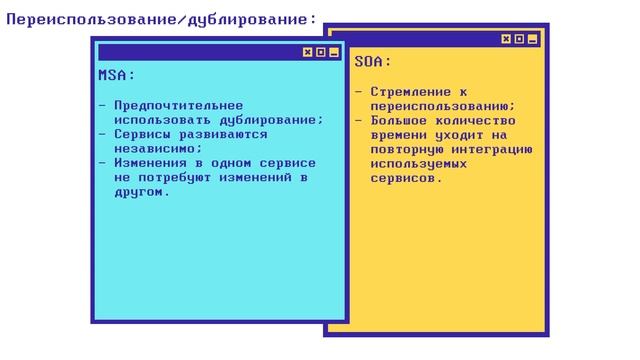 Переиспользование/дублирование:

MSA:

- Предпочтительнее использовать дублирование;
- Сервисы развиваются независимо;
- Изменения в одном сервисе не потребуют изменений в другом.

SOA:

- Стремление к переиспользованию;
- Большое количество времени уходит на повторную интеграцию используемых сервисов.